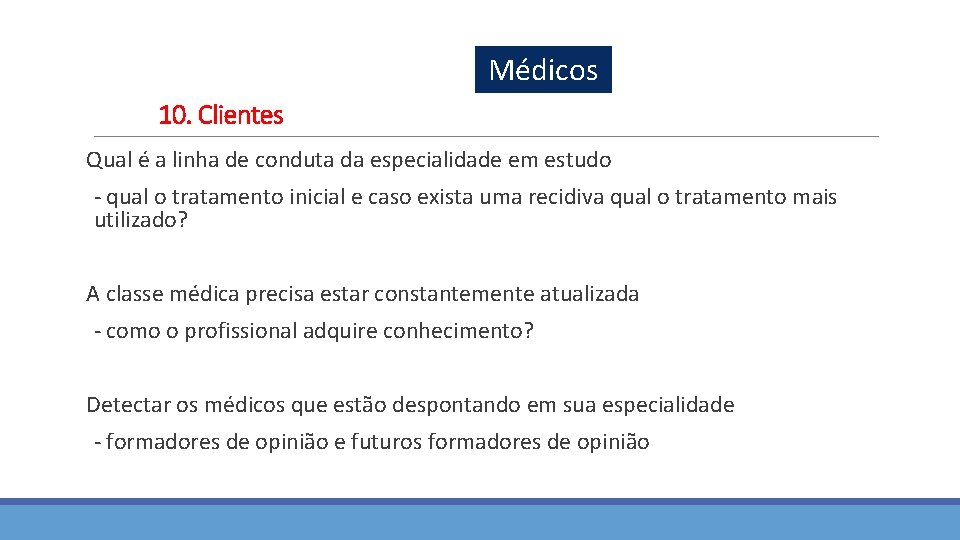 Médicos

10. Clientes

Qual é a linha de conduta da especialidade em estudo

- qual o tratamento inicial e caso exista uma recidiva qual o tratamento mais utilizado?

A classe médica precisa estar constantemente atualizada

- como o profissional adquire conhecimento?

Detectar os médicos que estão despontando em sua especialidade

- formadores de opinião e futuros formadores de opinião